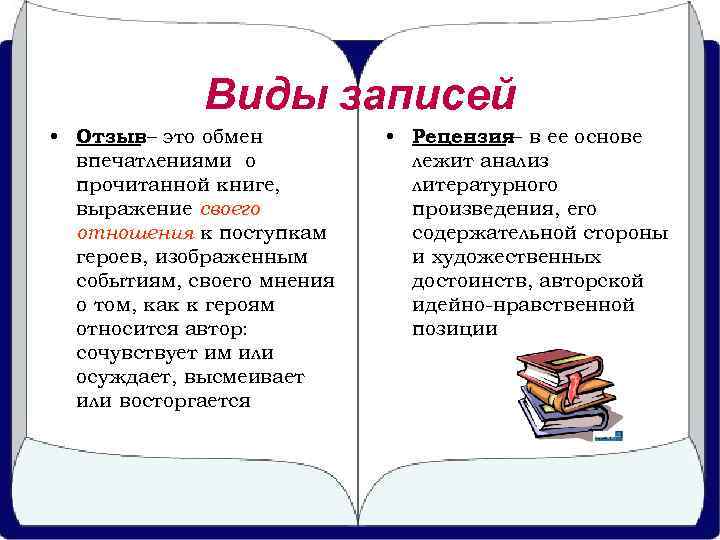 Виды записей

• Отзыв– это обмен впечатлениями о прочитанной книге, выражение своего отношения к поступкам героев, изображенным событиям, своего мнения о том, как к героям относится автор: сочувствует им или осуждает, высмеивает или восторгается

• Рецензия– в ее основе лежит анализ литературного произведения, его содержательной стороны и художественных достоинств, авторской идейно-нравственной позиции